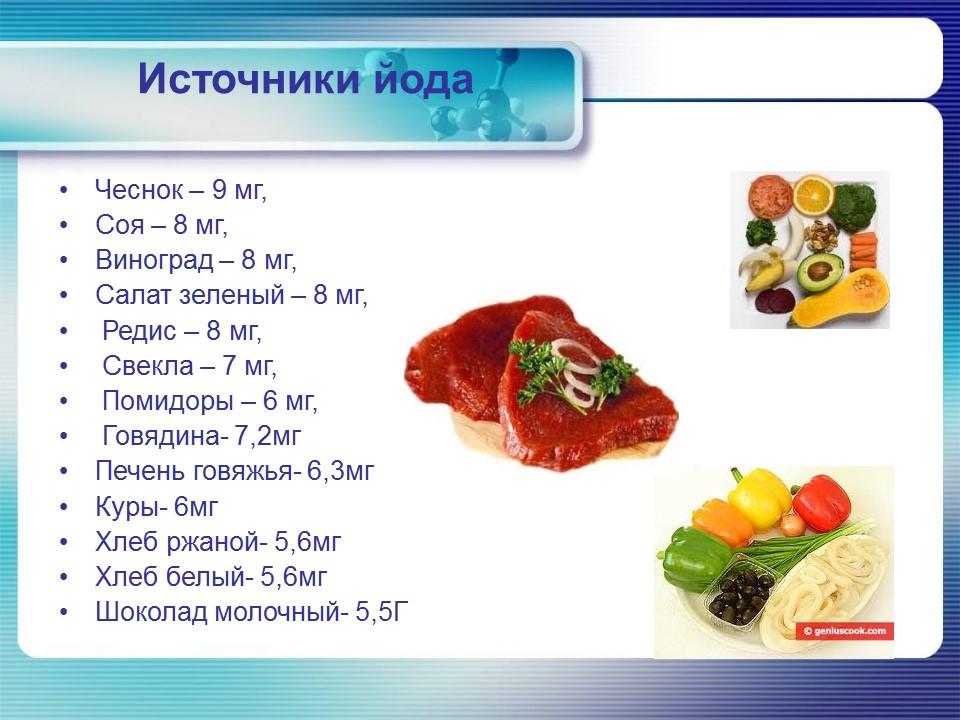 Источники йода

• Чеснок – 9 мг,
• Соя – 8 мг,
• Виноград – 8 мг,
• Салат зеленый – 8 мг,
• Редис – 8 мг,
• Свекла – 7 мг,
• Помидоры – 6 мг,
• Говядина- 7,2мг
• Печень говяжья- 6,3мг
• Куры- 6мг
• Хлеб ржаной- 5,6мг
• Хлеб белый- 5,6мг
• Шоколад молочный- 5,5Г

© geniuscook.com